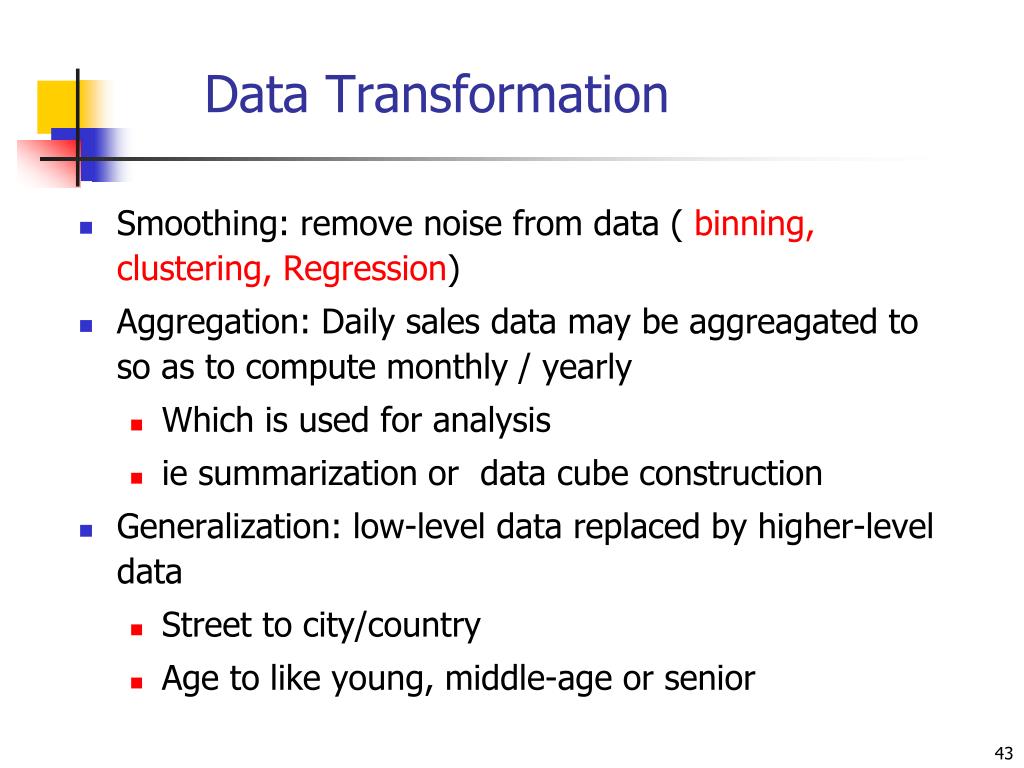 Data Transformation

- Smoothing: remove noise from data ( binning, clustering, Regression)
- Aggregation: Daily sales data may be aggreagated to so as to compute monthly / yearly
  - Which is used for analysis
  - ie summarization or  data cube construction
- Generalization: low-level data replaced by higher-level data
  - Street to city/country
  - Age to like young, middle-age or senior

43